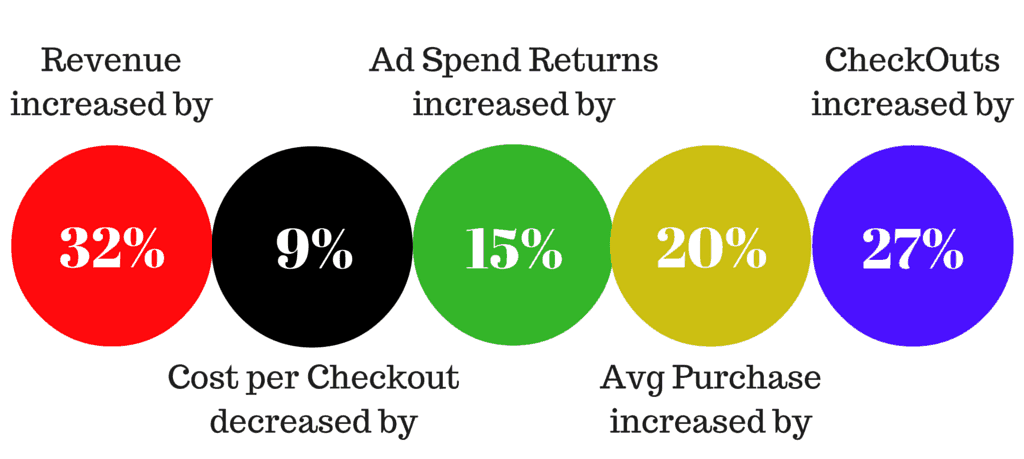 Revenue increased by

Ad Spend Returns increased by

CheckOuts increased by

32%

9%

15%

20%

27%

Cost per Checkout decreased by

Avg Purchase increased by